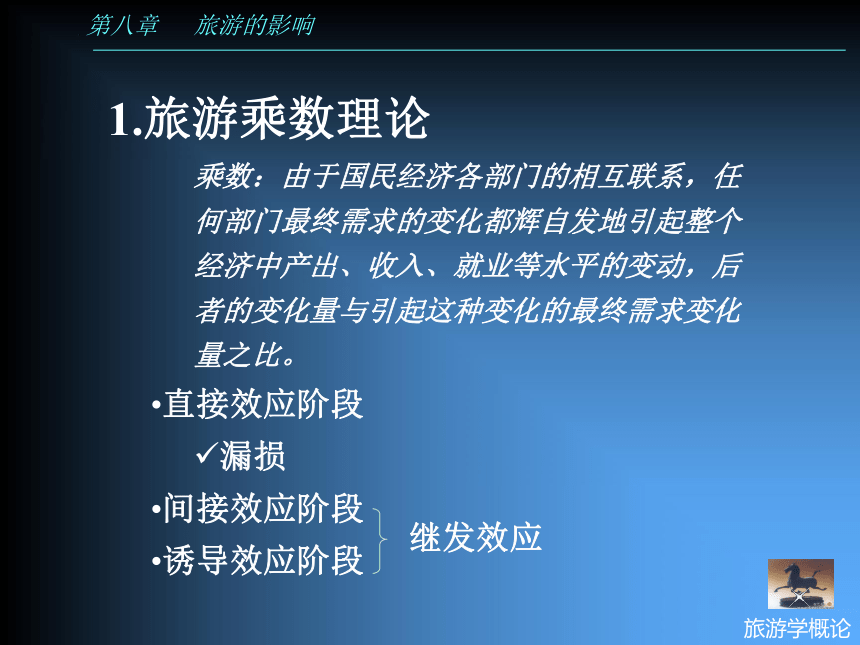 第八章　旅游的影响

1.旅游乘数理论

乘数：由于国民经济各部门的相互联系，任何部门最终需求的变化都辉自发地引起整个经济中产出、收入、就业等水平的变动，后者的变化量与引起这种变化的最终需求变化量之比。

•直接效应阶段

✓漏损

•间接效应阶段

•诱导效应阶段

继发效应

旅游学概论